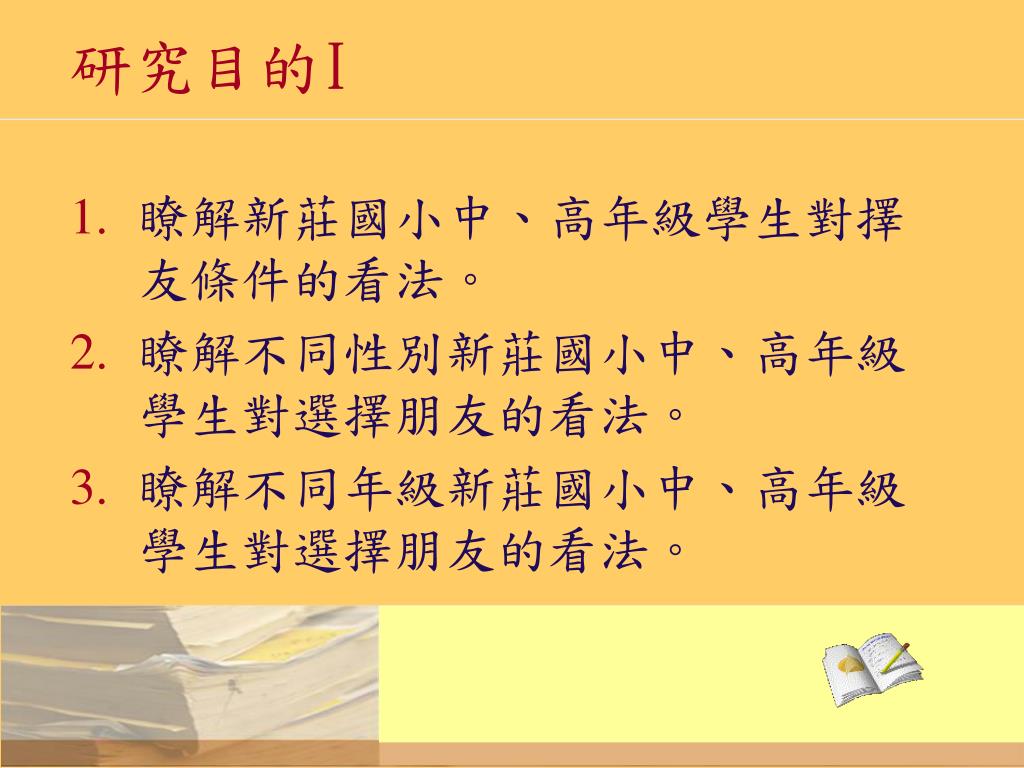 研究目的I

1. 瞭解新莊國小中、高年級學生對擇友條件的看法。
2. 瞭解不同性別新莊國小中、高年級學生對選擇朋友的看法。
3. 瞭解不同年級新莊國小中、高年級學生對選擇朋友的看法。